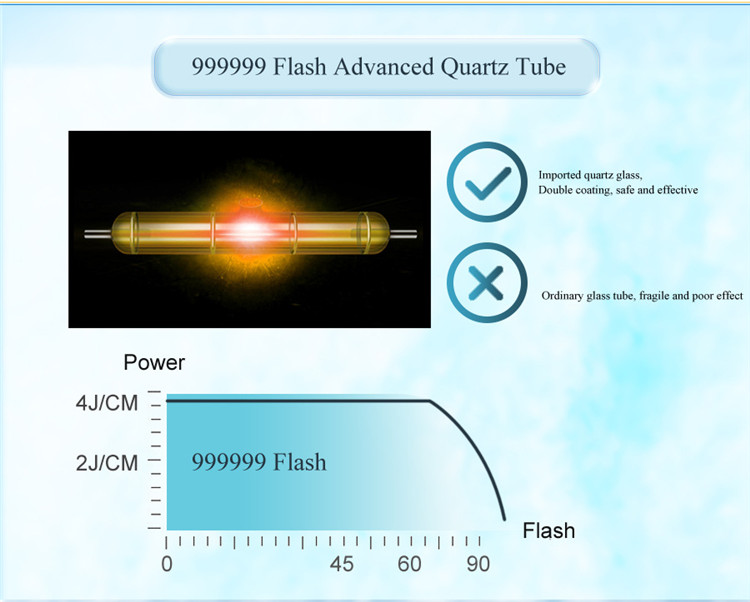 999999 Flash Advanced Quartz Tube

Imported quartz glass,
Double coating, safe and effective

Ordinary glass tube, fragile and poor effect

Power

4J/CM

2J/CM

999999 Flash

Flash

0 45 60 90